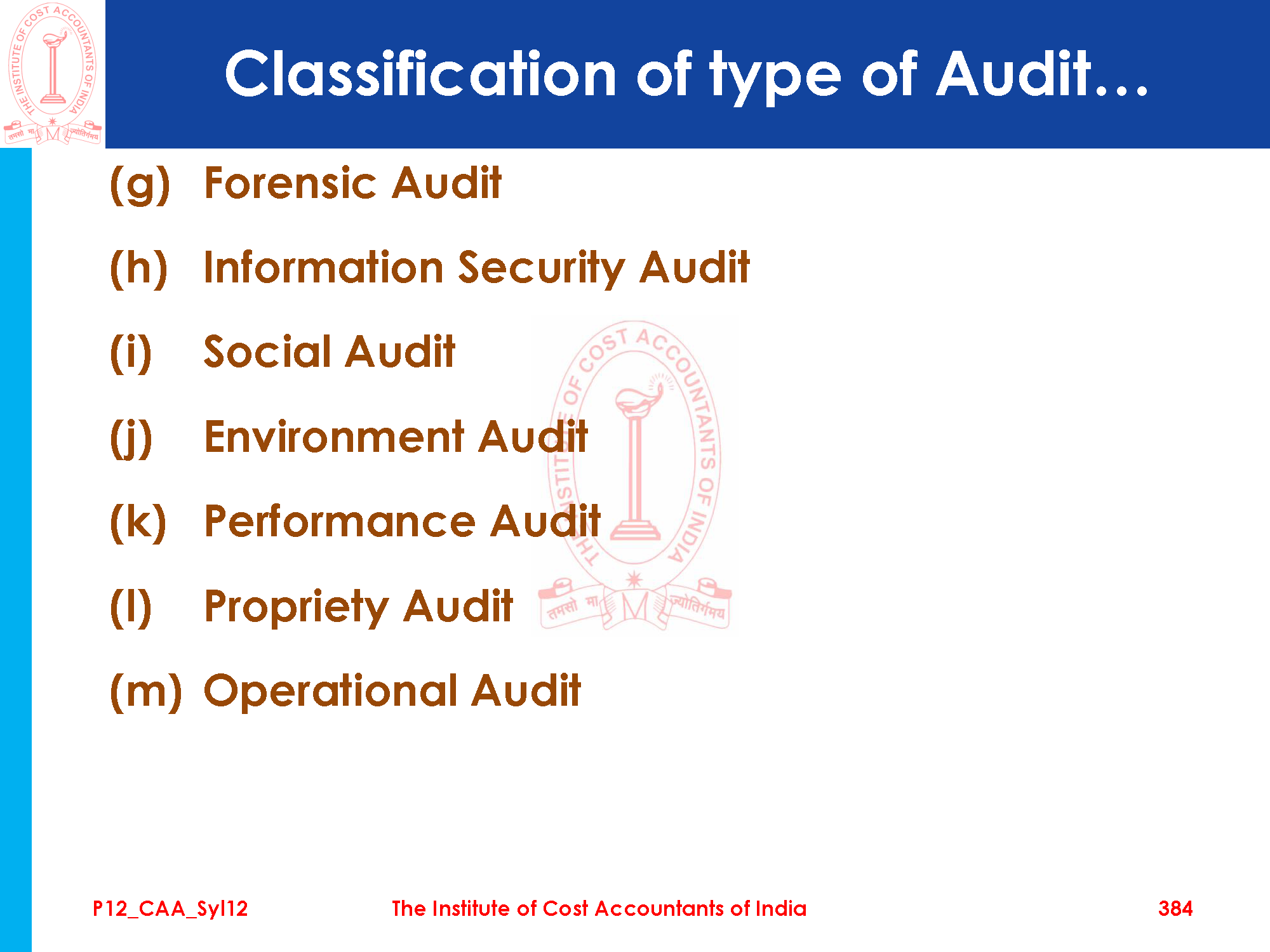 THE INSTITUTE OF COST ACCOUNTANTS OF INDIA
तमसो मा ज्योतिर्गमय

Classification of type of Audit…

(g) Forensic Audit

(h) Information Security Audit

(i) Social Audit

(j) Environment Audit

(k) Performance Audit

(l) Propriety Audit

(m) Operational Audit

THE INSTITUTE OF COST ACCOUNTANTS OF INDIA
तमसो मा ज्योतिर्गमय

P12_CAA_Syl12

The Institute of Cost Accountants of India

384